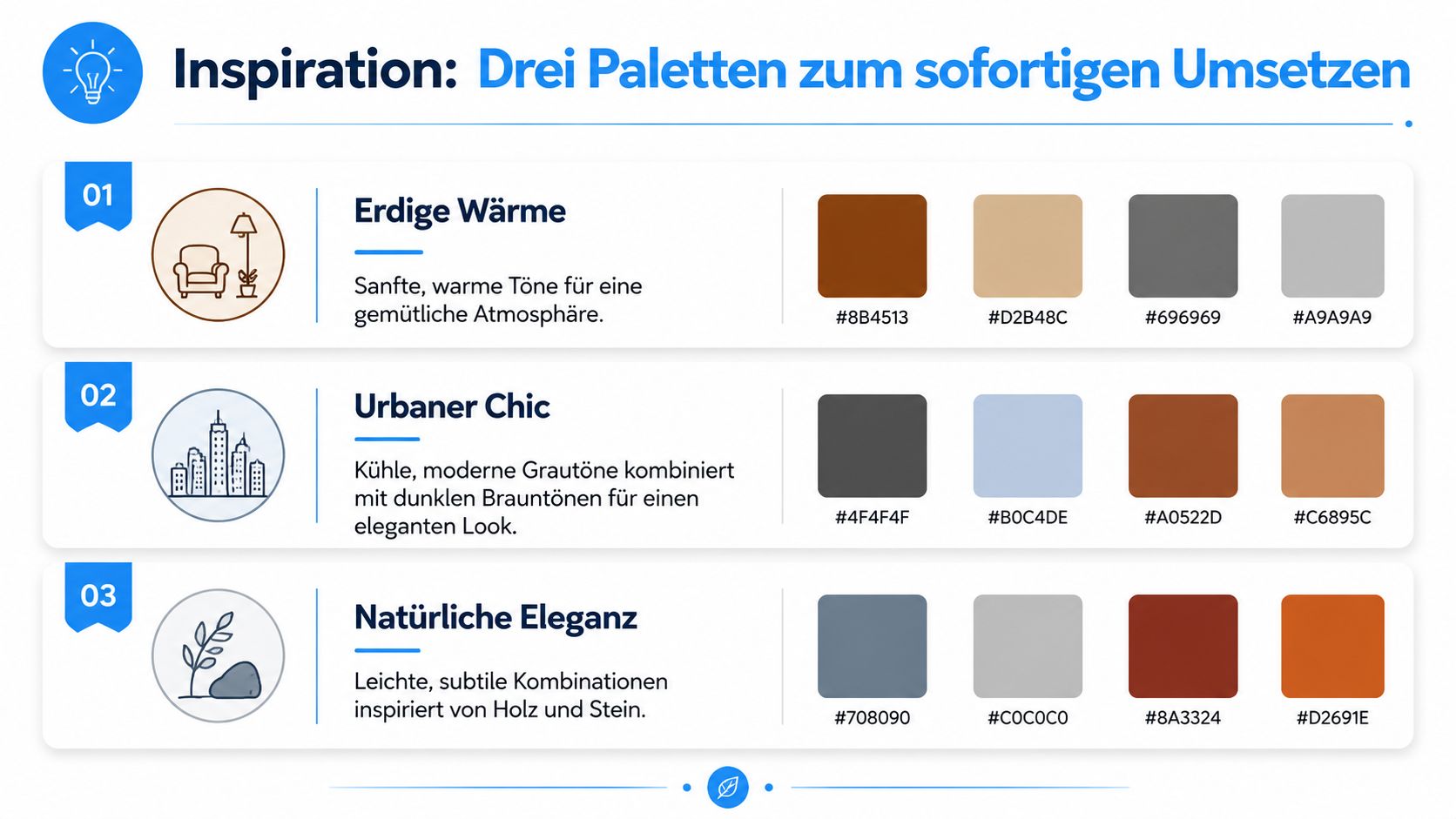 Inspiration: Drei Paletten zum sofortigen Umsetzen

01

Erdige Wärme

Sanfte, warme Töne für eine gemütliche Atmosphäre.

#8B4513 #D2B48C #696969 #A9A9A9

02

Urbaner Chic

Kühle, moderne Grautöne kombiniert mit dunklen Brauntönen für einen eleganten Look.

#4F4F4F #B0C4DE #A0522D #C6895C

03

Natürliche Eleganz

Leichte, subtile Kombinationen inspiriert von Holz und Stein.

#708090 #C0C0C0 #8A3324 #D2691E